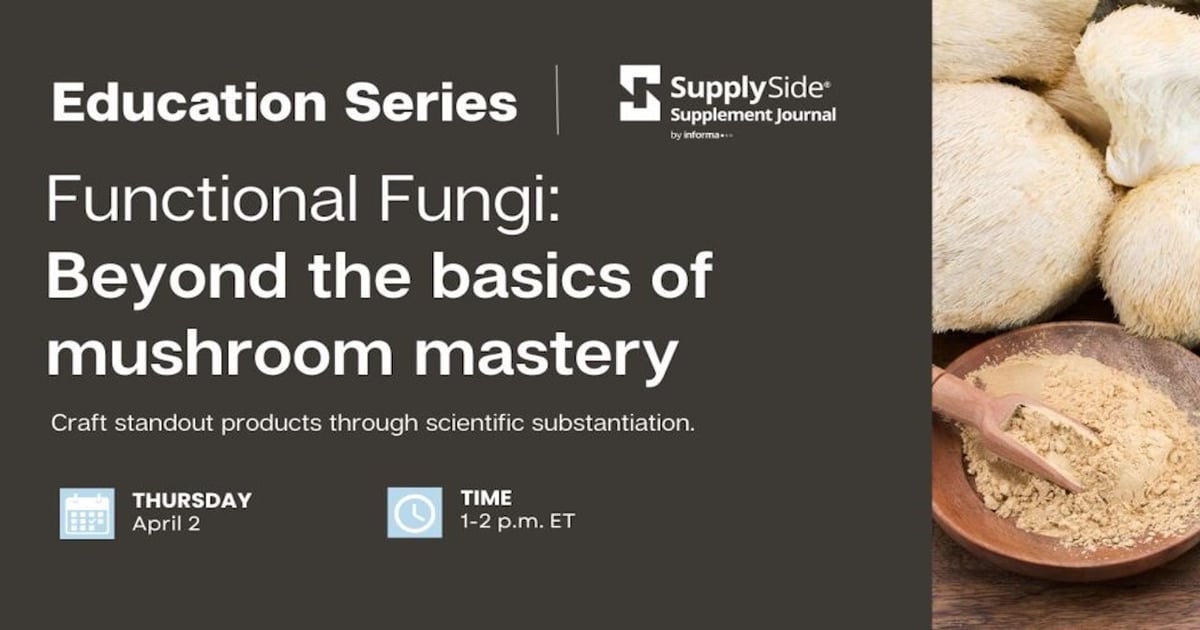 Education Series

SupplySide®
Supplement Journal
by informa

Functional Fungi:
Beyond the basics of mushroom mastery

Craft standout products through scientific substantiation.

THURSDAY
April 2

TIME
1-2 p.m. ET